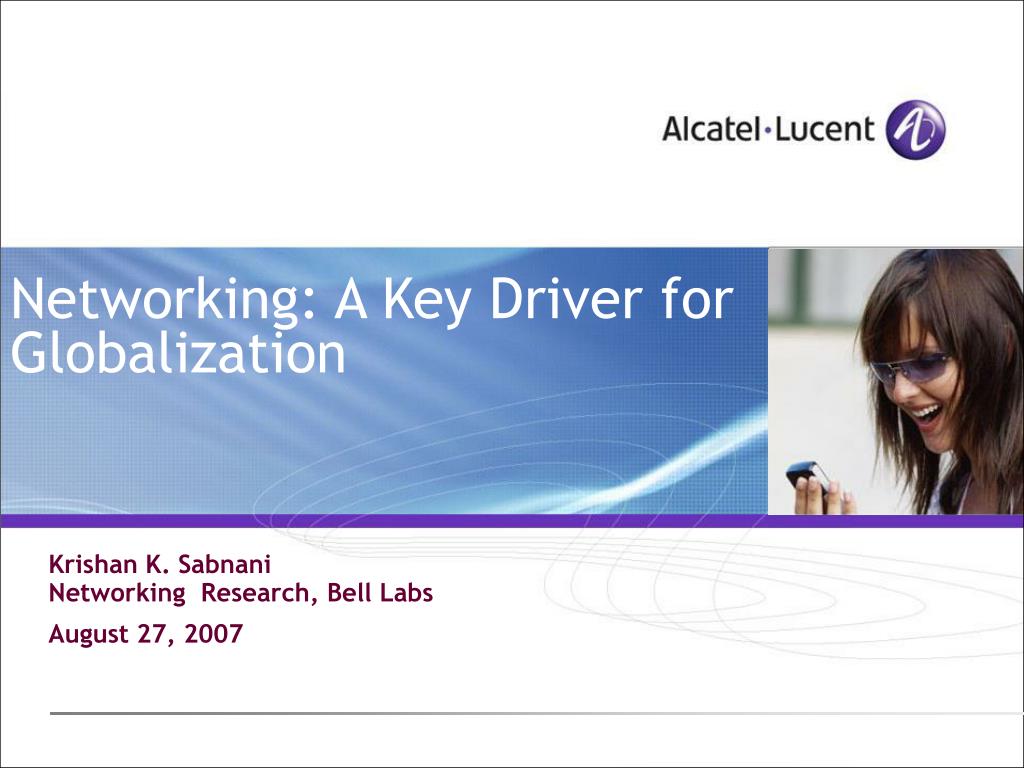 Alcatel·Lucent

Networking: A Key Driver for Globalization

Krishan K. Sabnani
Networking Research, Bell Labs

August 27, 2007